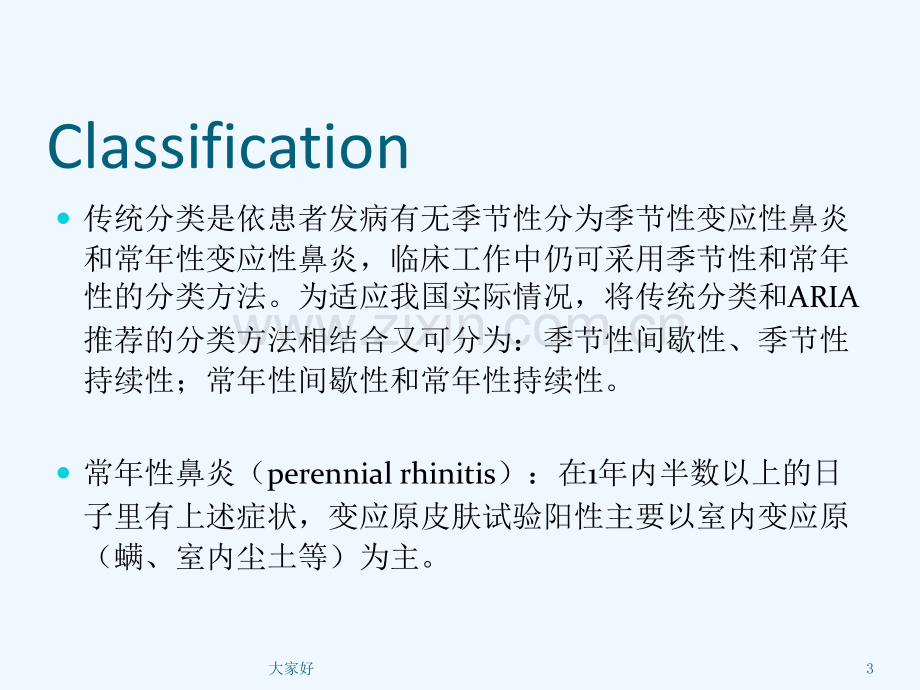 Classification

• 传统分类是依患者发病有无季节性分为季节性变应性鼻炎和常年性变应性鼻炎，临床工作中仍可采用季节性和常年性的分类方法。为适应我国实际情况，将传统分类和ARIA推荐的分类方法相结合又可分为：季节性间歇性、季节性持续性；常年性间歇性和常年性持续性。

• 常年性鼻炎（perennial rhinitis）：在1年内半数以上的日子里有上述症状，变应原皮肤试验阳性主要以室内变应原（螨、室内尘土等）为主。

大家好

3

www.zixin.com.cn